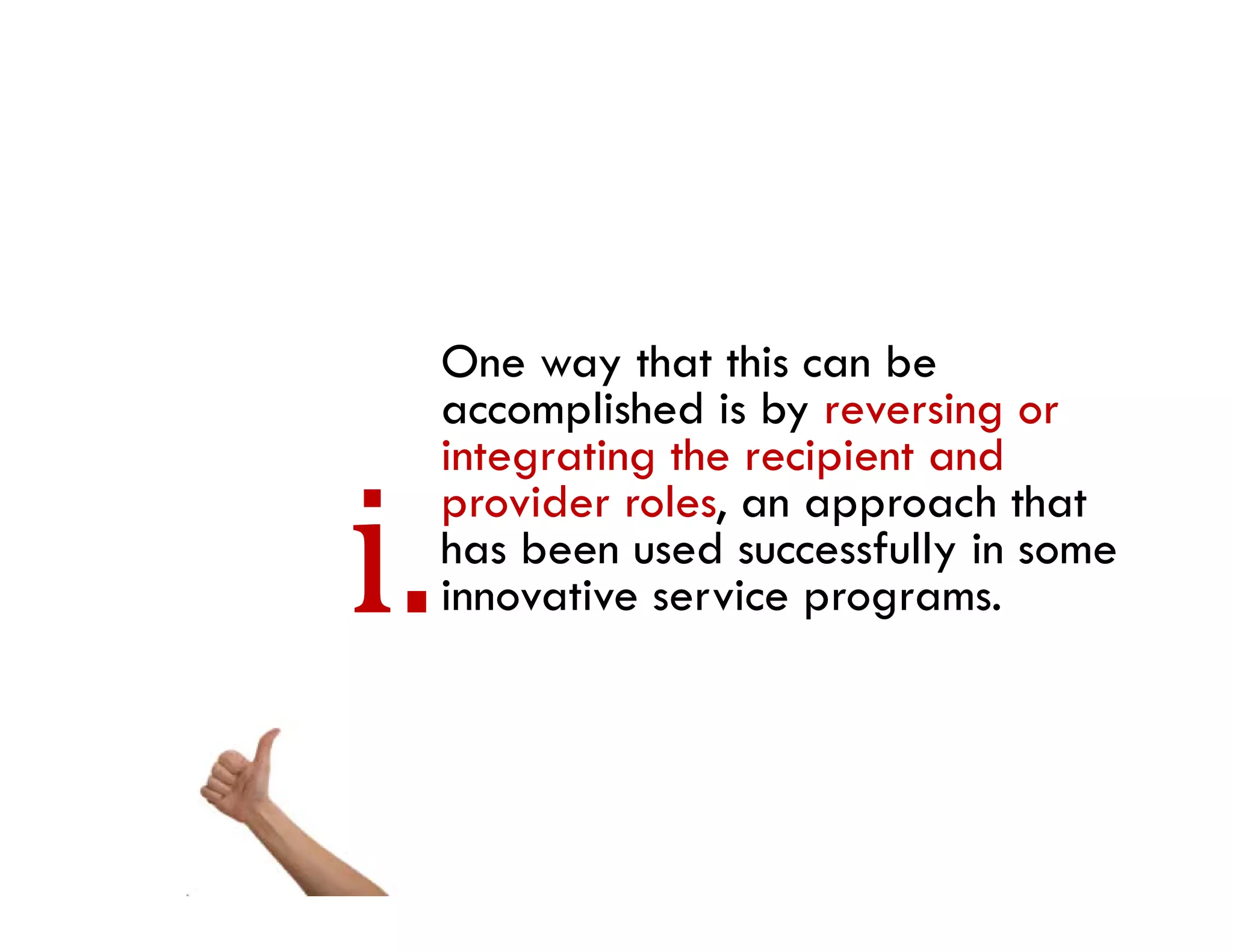 i. One way that this can be accomplished is by reversing or integrating the recipient and provider roles, an approach that has been used successfully in some innovative service programs.